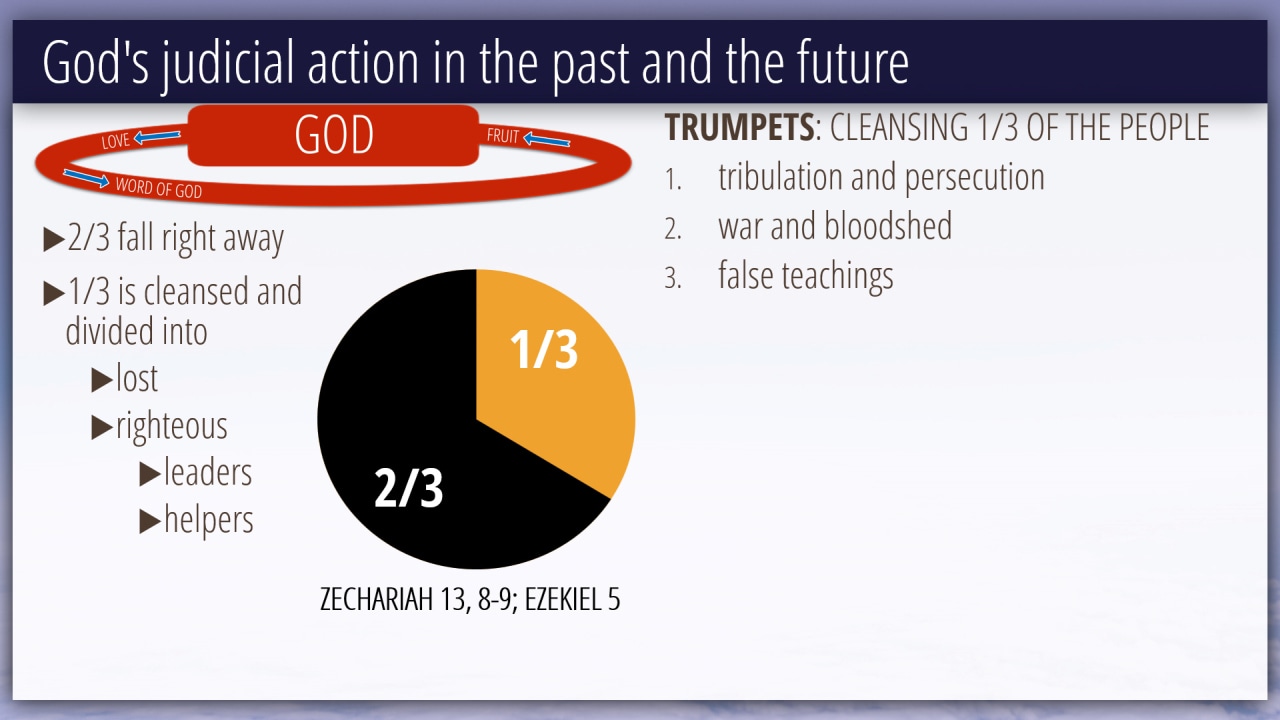 God's judicial action in the past and the future

LOVE
GOD
FRUIT
WORD OF GOD

▶2/3 fall right away
▶1/3 is cleansed and divided into
▶lost
▶righteous
▶leaders
▶helpers

1/3
2/3

ZECHARIAH 13, 8-9; EZEKIEL 5

**TRUMPETS**: CLEANSING 1/3 OF THE PEOPLE
1. tribulation and persecution
2. war and bloodshed
3. false teachings